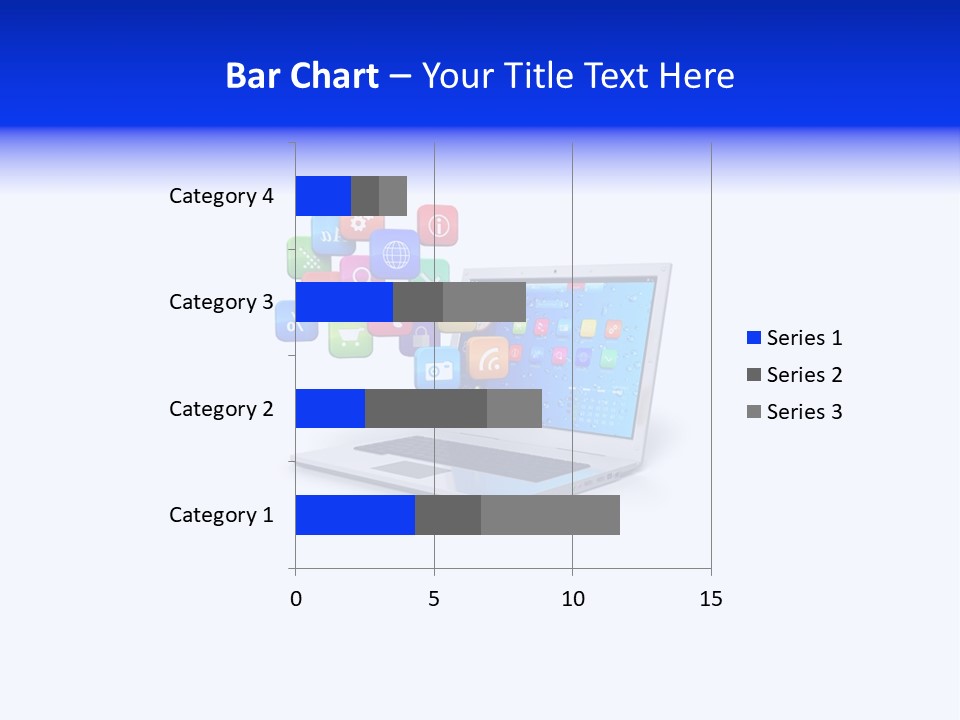 Bar Chart – Your Title Text Here

Category 4
Category 3
Category 2
Category 1

0 5 10 15

Series 1
Series 2
Series 3